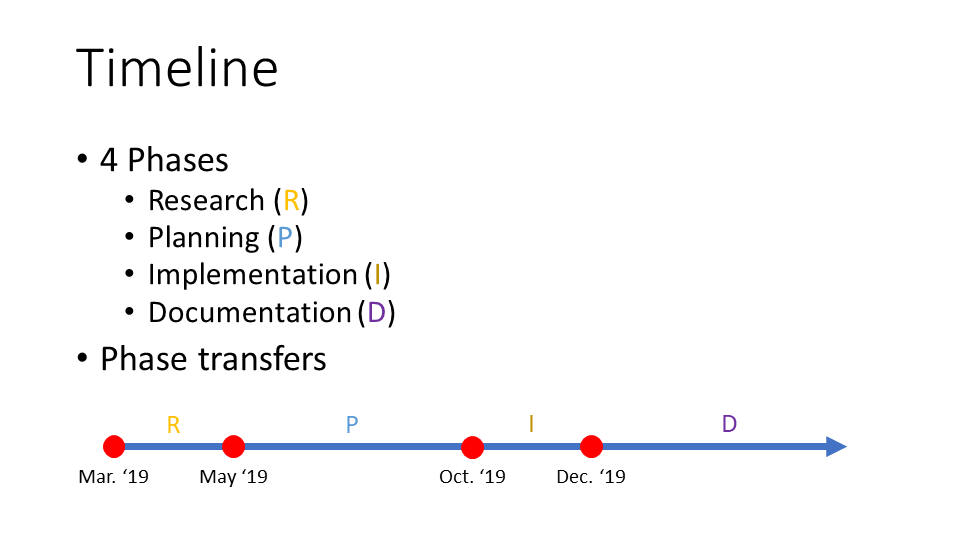 Timeline

• 4 Phases
  • Research (R)
  • Planning (P)
  • Implementation (I)
  • Documentation (D)
• Phase transfers

R P I D

Mar. ‘19 May ‘19 Oct. ‘19 Dec. ‘19